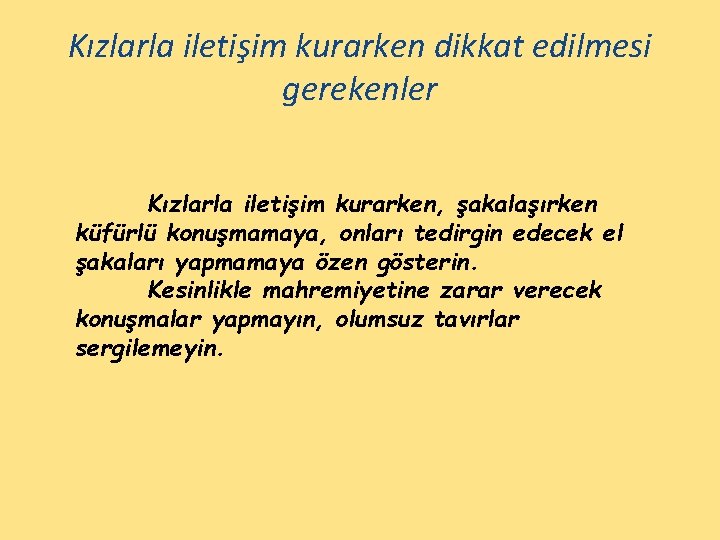 Kızlarla iletişim kurarken dikkat edilmesi gerekenler

Kızlarla iletişim kurarken, şakalaşırken küfürlü konuşmamaya, onları tedirgin edecek el şakaları yapmamaya özen gösterin.

Kesinlikle mahremiyetine zarar verecek konuşmalar yapmayın, olumsuz tavırlar sergilemeyin.